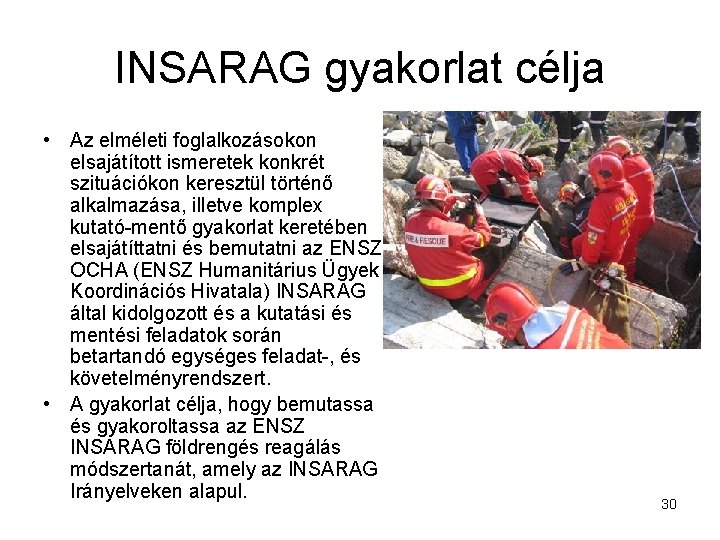 INSARAG gyakorlat célja

• Az elméleti foglalkozásokon elsajátított ismeretek konkrét szituációkon keresztül történő alkalmazása, illetve komplex kutató-mentő gyakorlat keretében elsajátíttatni és bemutatni az ENSZ OCHA (ENSZ Humanitárius Ügyek Koordinációs Hivatala) INSARAG által kidolgozott és a kutatási és mentési feladatok során betartandó egységes feladat-, és követelményrendszert.

• A gyakorlat célja, hogy bemutassa és gyakoroltassa az ENSZ INSARAG földrengés reagálás módszertanát, amely az INSARAG Irányelveken alapul.

FIRE & RESCUE

30